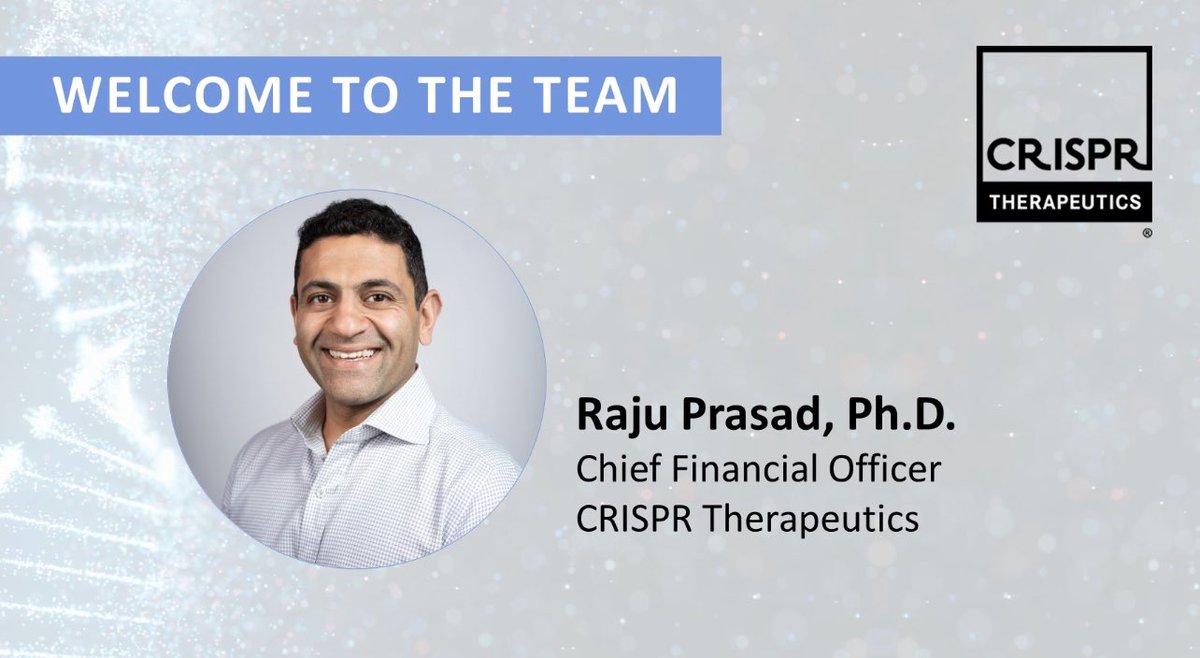 WELCOME TO THE TEAM

CRISPR
THERAPEUTICS
®

Raju Prasad, Ph.D.
Chief Financial Officer
CRISPR Therapeutics